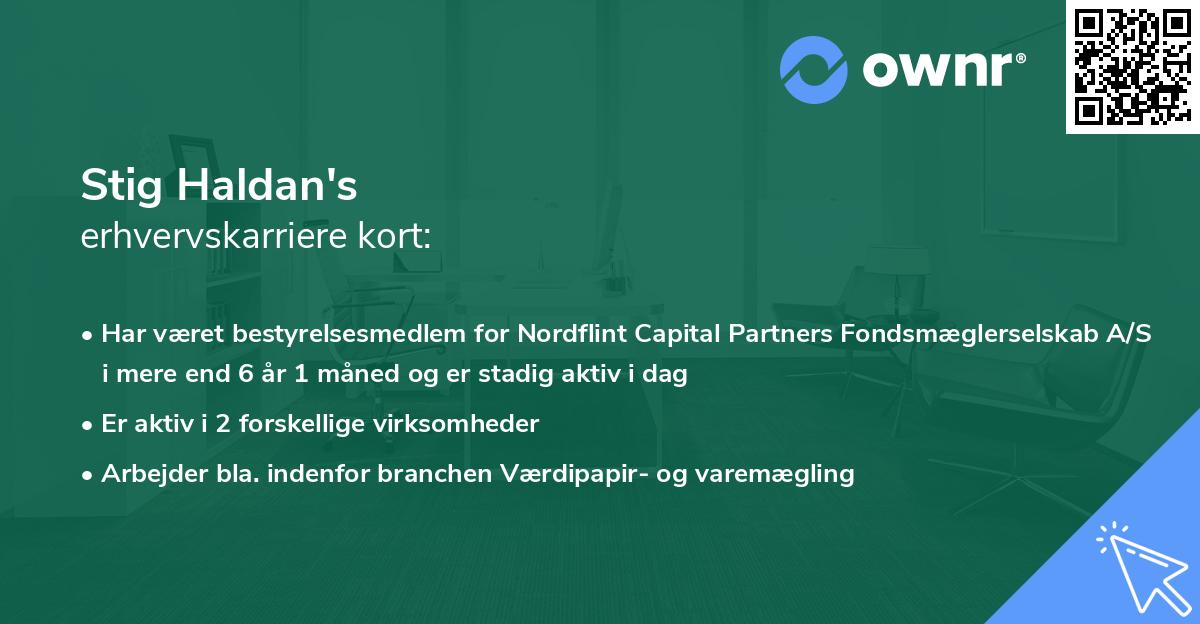 ownr®

Stig Haldan's
erhvervskarriere kort:

• Har været bestyrelsesmedlem for Nordflint Capital Partners Fondsmæglerselskab A/S i mere end 6 år 1 måned og er stadig aktiv i dag

• Er aktiv i 2 forskellige virksomheder

• Arbejder bla. indenfor branchen Værdipapir- og varemægling